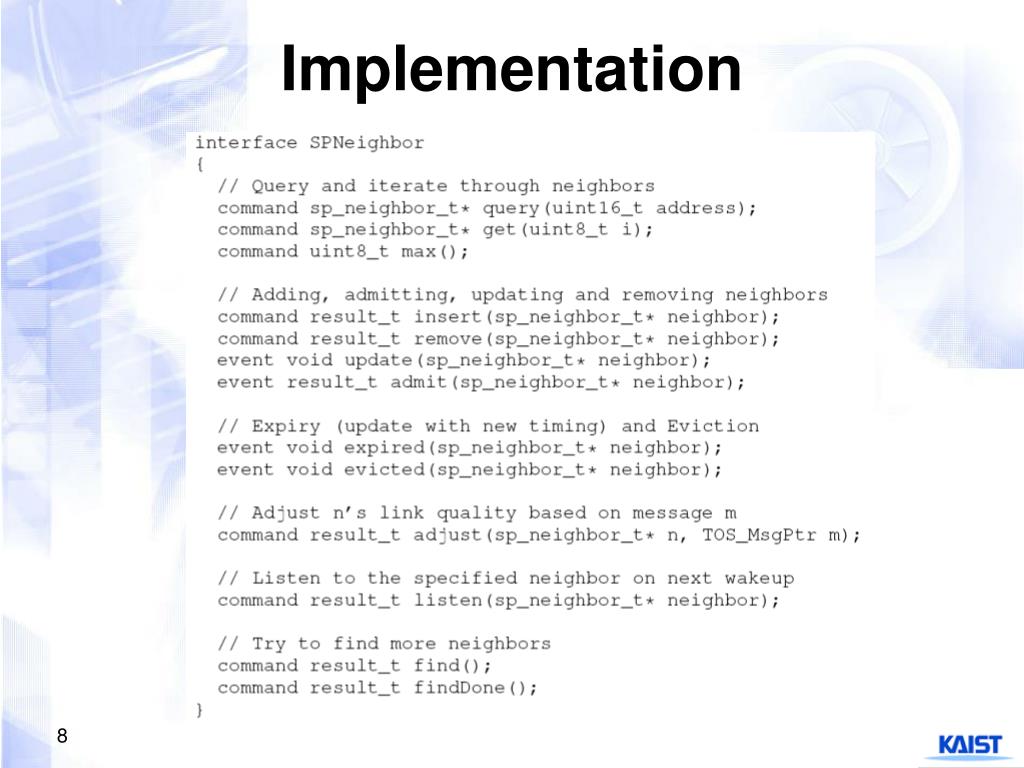 Implementation

interface SPNeighbor
{
// Query and iterate through neighbors
command sp_neighbor_t* query(uint16_t address);
command sp_neighbor_t* get(uint8_t i);
command uint8_t max();

// Adding, admitting, updating and removing neighbors
command result_t insert(sp_neighbor_t* neighbor);
command result_t remove(sp_neighbor_t* neighbor);
event void update(sp_neighbor_t* neighbor);
event result_t admit(sp_neighbor_t* neighbor);

// Expiry (update with new timing) and Eviction
event void expired(sp_neighbor_t* neighbor);
event void evicted(sp_neighbor_t* neighbor);

// Adjust n's link quality based on message m
command result_t adjust(sp_neighbor_t* n, TOS_MsgPtr m);

// Listen to the specified neighbor on next wakeup
command result_t listen(sp_neighbor_t* neighbor);

// Try to find more neighbors
command result_t find();
command result_t findDone();
}

8

KAIST